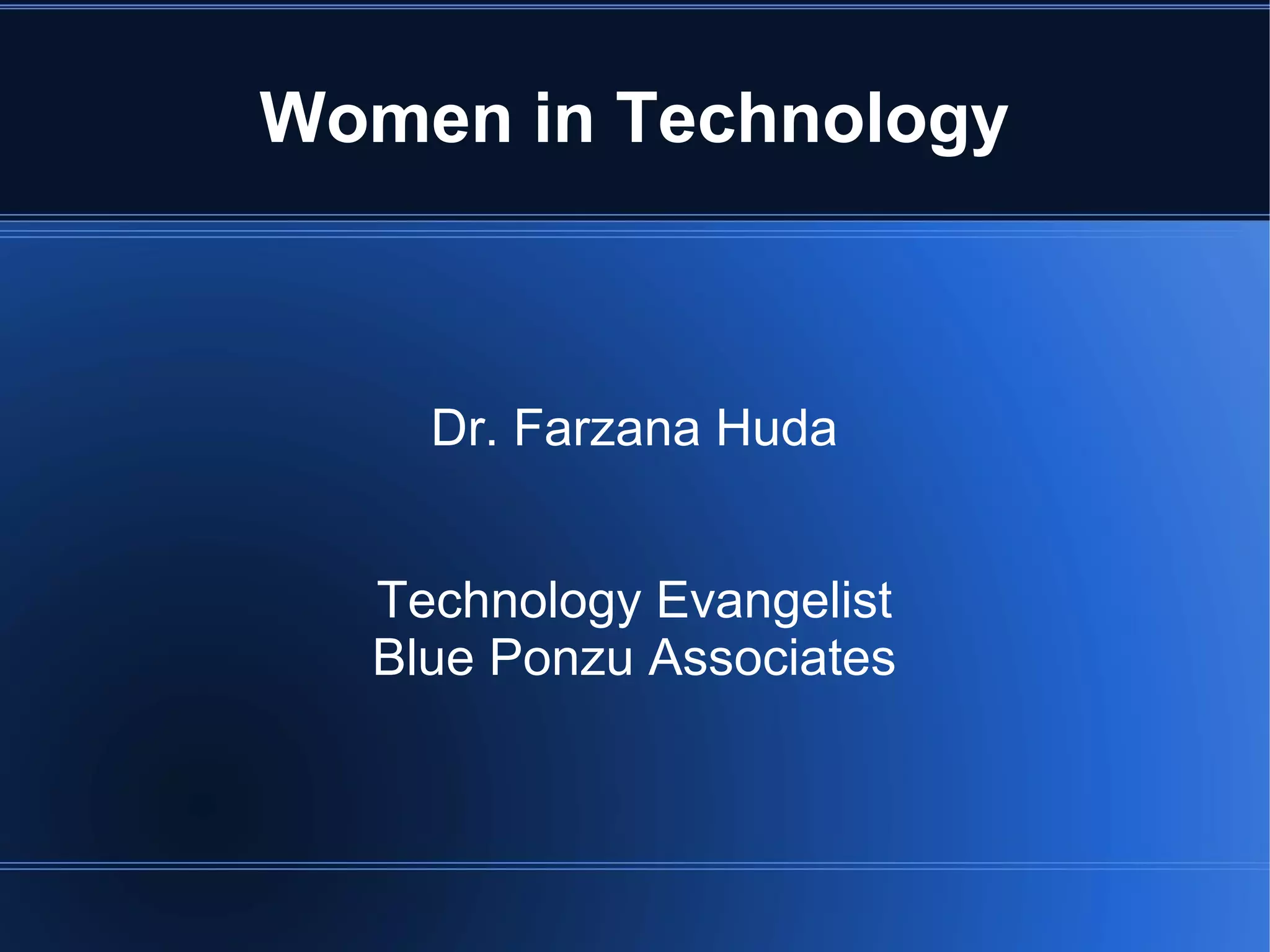 Women in Technology

Dr. Farzana Huda

Technology Evangelist
Blue Ponzu Associates